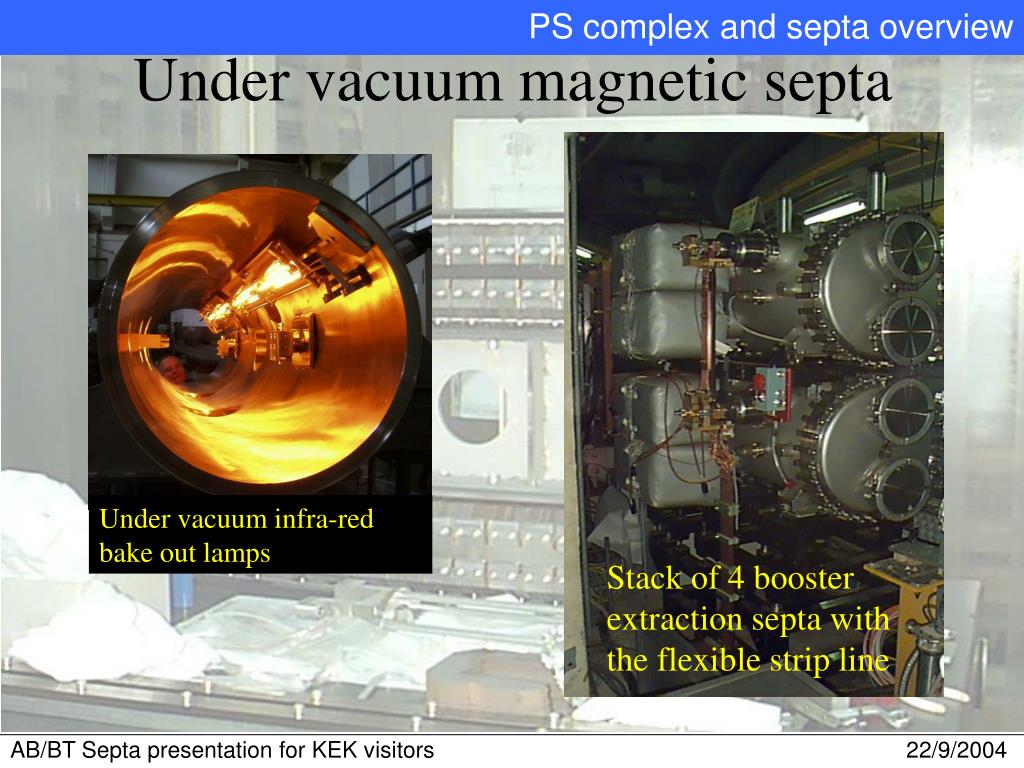 PS complex and septa overview

Under vacuum magnetic septa

Under vacuum infra-red bake out lamps

Stack of 4 booster extraction septa with the flexible strip line

AB/BT Septa presentation for KEK visitors

22/9/2004